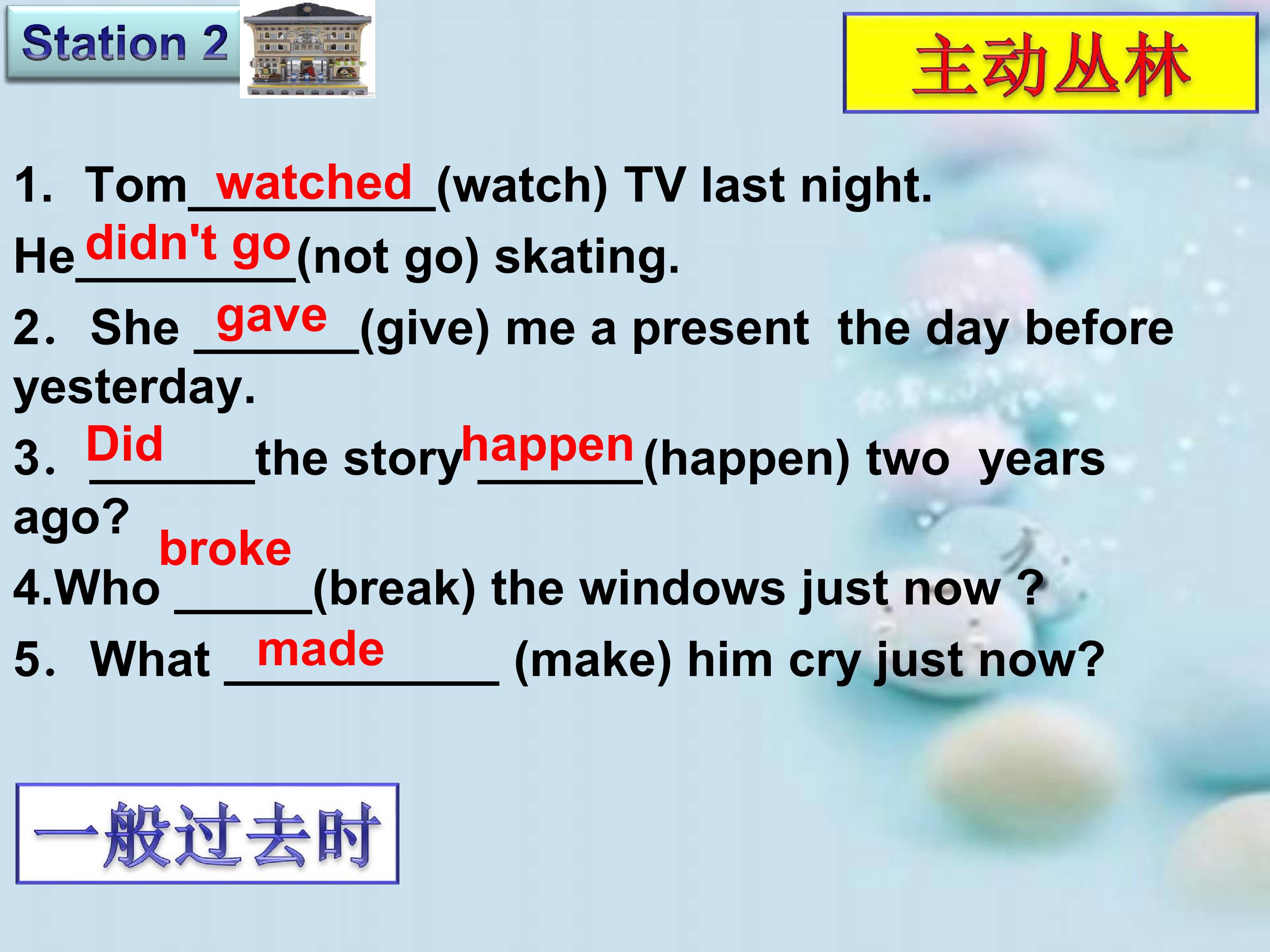 Station 2

主动丛林

1. Tom watched (watch) TV last night.

He didn't go (not go) skating.

2. She gave (give) me a present the day before yesterday.

3. Did the story happen (happen) two years ago?

4.Who broke (break) the windows just now ?

5. What made (make) him cry just now?

一般过去时